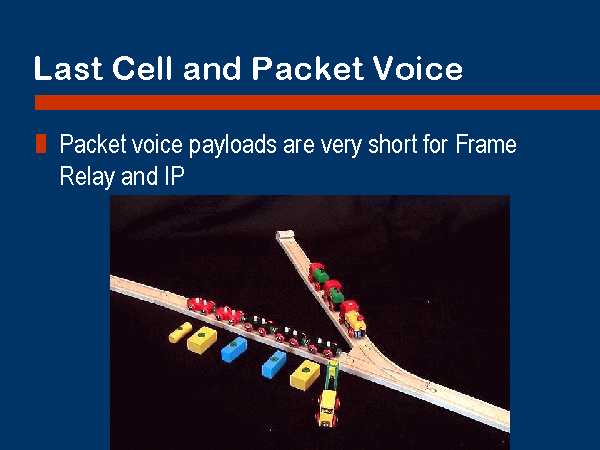 Last Cell and Packet Voice

Packet voice payloads are very short for Frame Relay and IP